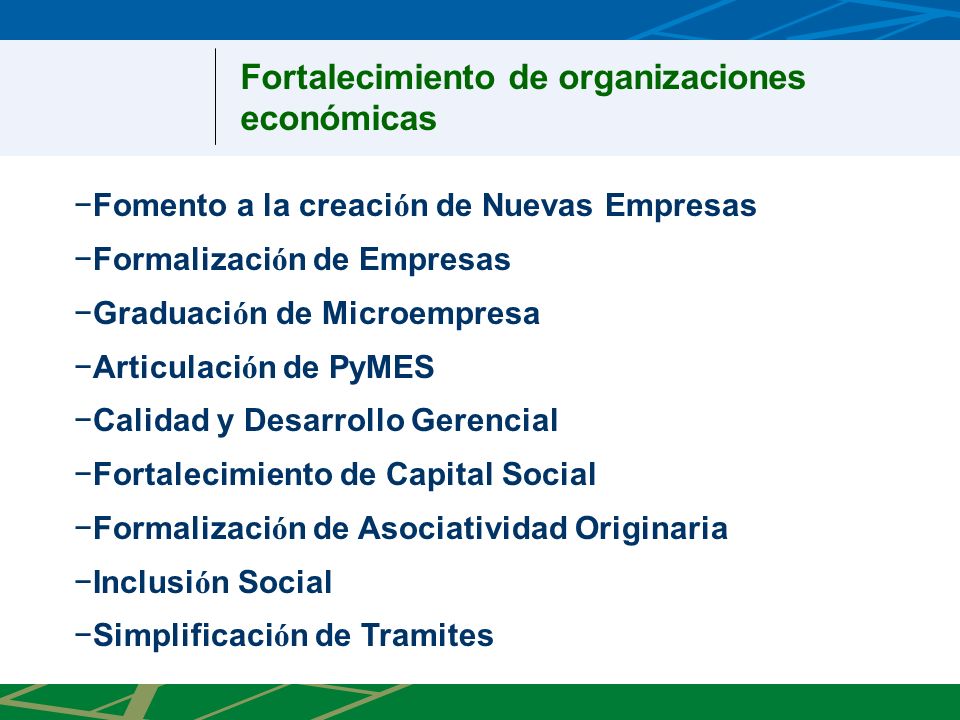 Fortalecimiento de organizaciones económicas

−Fomento a la creación de Nuevas Empresas
−Formalización de Empresas
−Graduación de Microempresa
−Articulación de PyMES
−Calidad y Desarrollo Gerencial
−Fortalecimiento de Capital Social
−Formalización de Asociatividad Originaria
−Inclusión Social
−Simplificación de Tramites